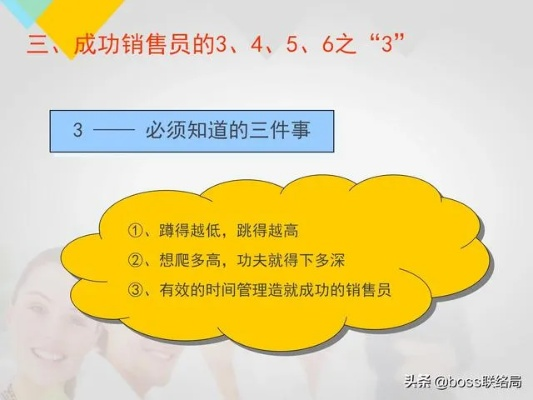 三、成功销售员的3、4、5、6之“3”

3 —— 必须知道的三件事

①、蹲得越低，跳得越高

②、想爬多高，功夫就得下多深

③、有效的时间管理造就成功的销售员

头条 @boss联络局